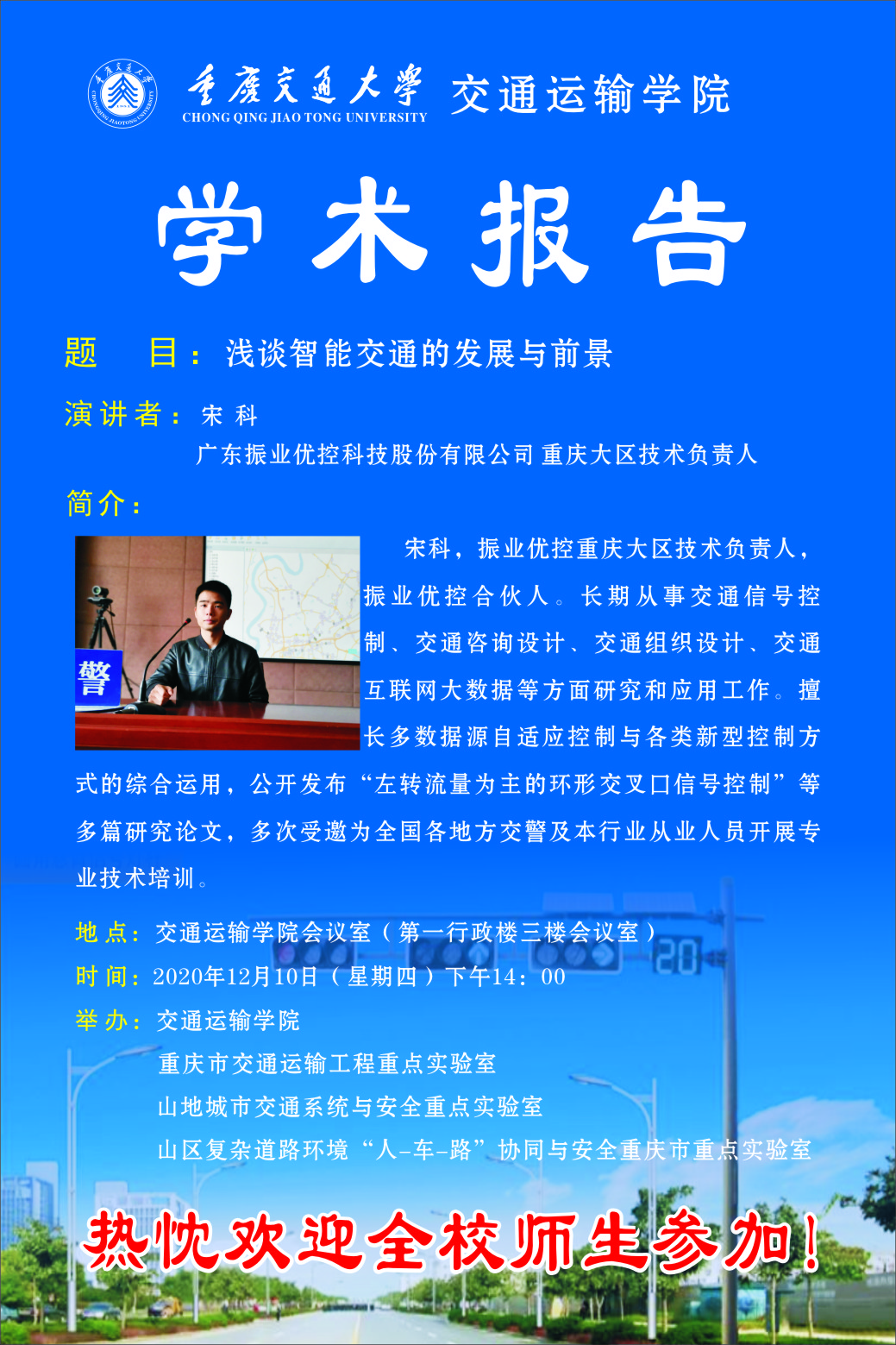 重庆交通大学 CHONG QING JIAO TONG UNIVERSITY 交通运输学院

学术报告

题 目：浅谈智能交通的发展与前景

演讲者：宋 科
广东振业优控科技股份有限公司 重庆大区技术负责人

简介：

警

宋科，振业优控重庆大区技术负责人，振业优控合伙人。长期从事交通信号控制、交通咨询设计、交通组织设计、交通互联网大数据等方面研究和应用工作。擅长多数据源自适应控制与各类新型控制方式的综合运用，公开发布“左转流量为主的环形交叉口信号控制”等多篇研究论文，多次受邀为全国各地方交警及本行业从业人员开展专业技术培训。

地 点：交通运输学院会议室（第一行政楼三楼会议室）
时 间：2020年12月10日（星期四）下午14：00
举 办：交通运输学院
重庆市交通运输工程重点实验室
山地城市交通系统与安全重点实验室
山区复杂道路环境“人-车-路”协同与安全重庆市重点实验室

20

热忱欢迎全校师生参加！